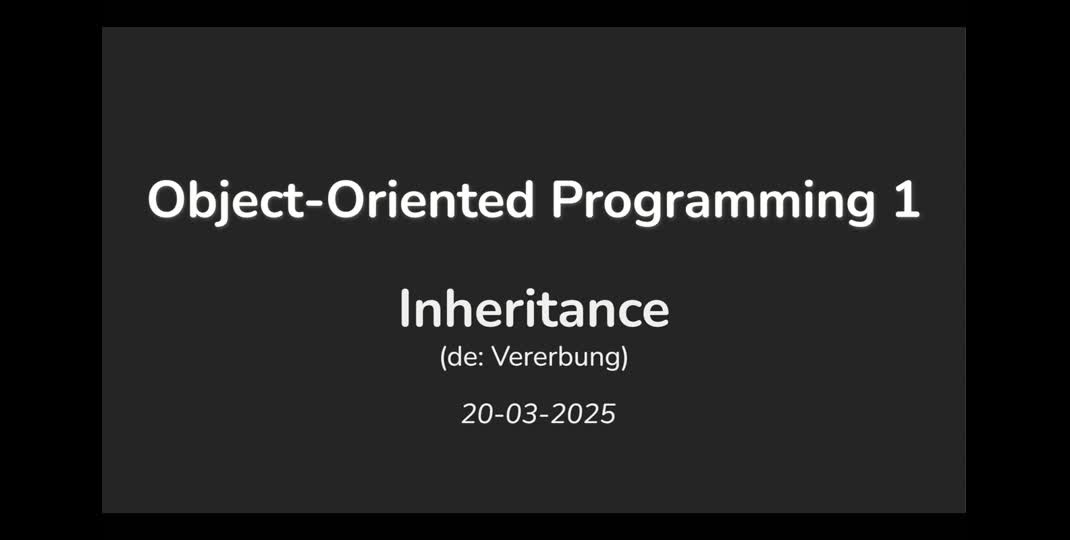 Object-Oriented Programming 1

Inheritance
(de: Vererbung)

20-03-2025